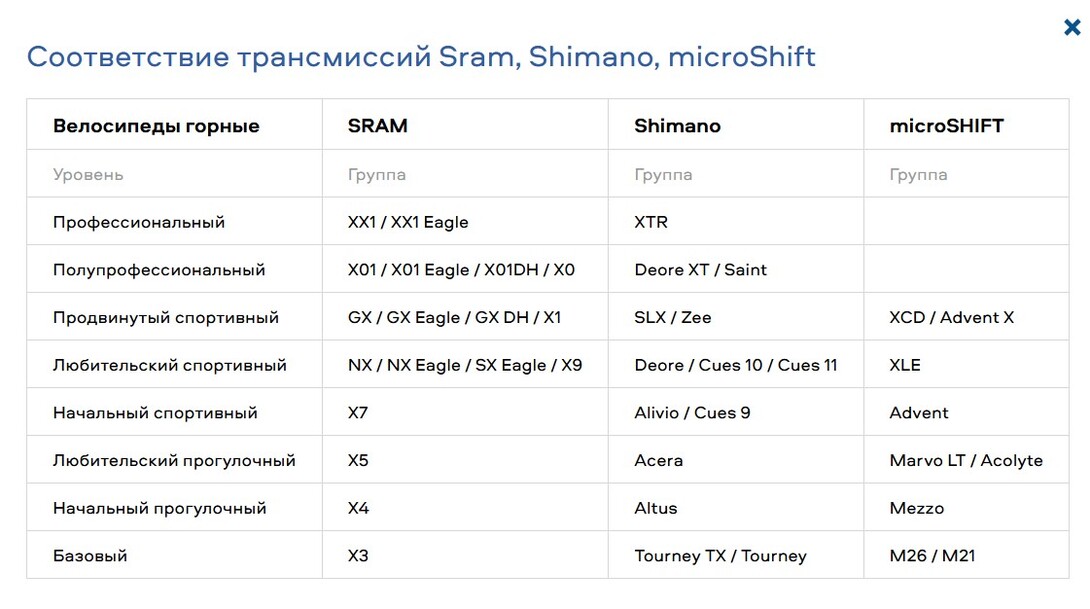 ×

Соответствие трансмиссий Sram, Shimano, microShift

| Велосипеды горные | SRAM | Shimano | microSHIFT |
|---|---|---|---|
| Уровень | Группа | Группа | Группа |
| Профессиональный | XX1 / XX1 Eagle | XTR | |
| Полупрофессиональный | X01 / X01 Eagle / X01DH / X0 | Deore XT / Saint | |
| Продвинутый спортивный | GX / GX Eagle / GX DH / X1 | SLX / Zee | XCD / Advent X |
| Любительский спортивный | NX / NX Eagle / SX Eagle / X9 | Deore / Cues 10 / Cues 11 | XLE |
| Начальный спортивный | X7 | Alivio / Cues 9 | Advent |
| Любительский прогулочный | X5 | Acera | Marvo LT / Acolyte |
| Начальный прогулочный | X4 | Altus | Mezzo |
| Базовый | X3 | Tourney TX / Tourney | M26 / M21 |